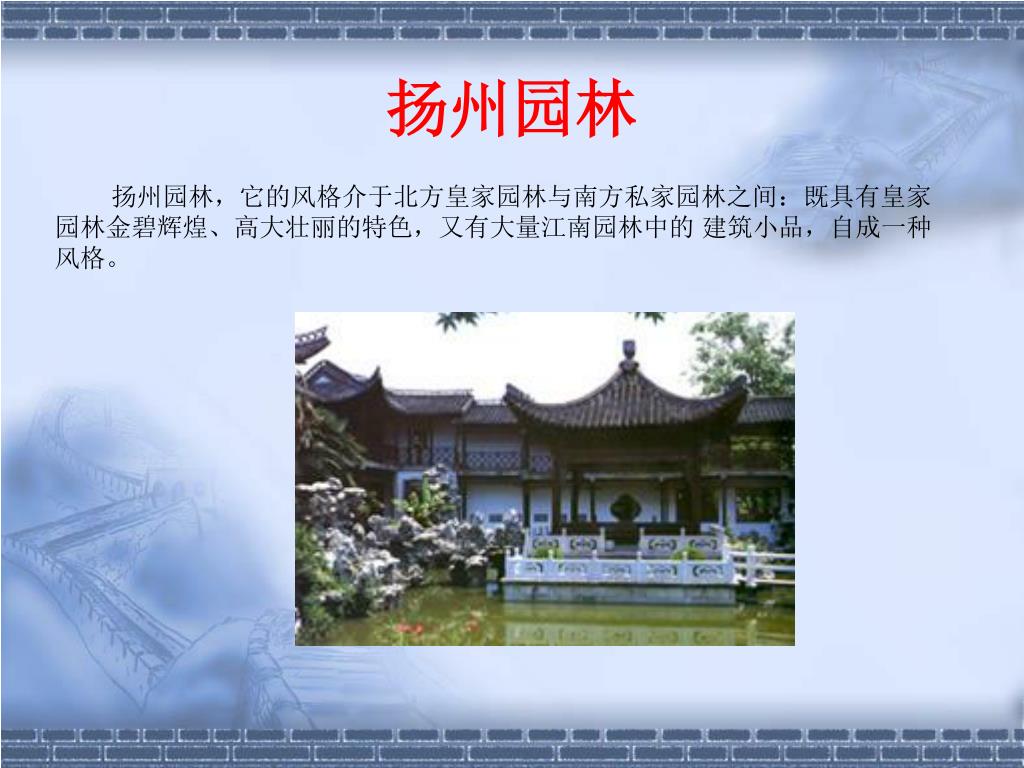 扬州园林

扬州园林，它的风格介于北方皇家园林与南方私家园林之间：既具有皇家园林金碧辉煌、高大壮丽的特色，又有大量江南园林中的 建筑小品，自成一种风格。